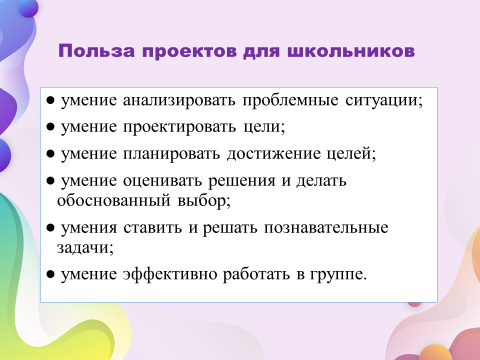 Польза проектов для школьников

● умение анализировать проблемные ситуации;

● умение проектировать цели;

● умение планировать достижение целей;

● умение оценивать решения и делать обоснованный выбор;

● умения ставить и решать познавательные задачи;

● умение эффективно работать в группе.